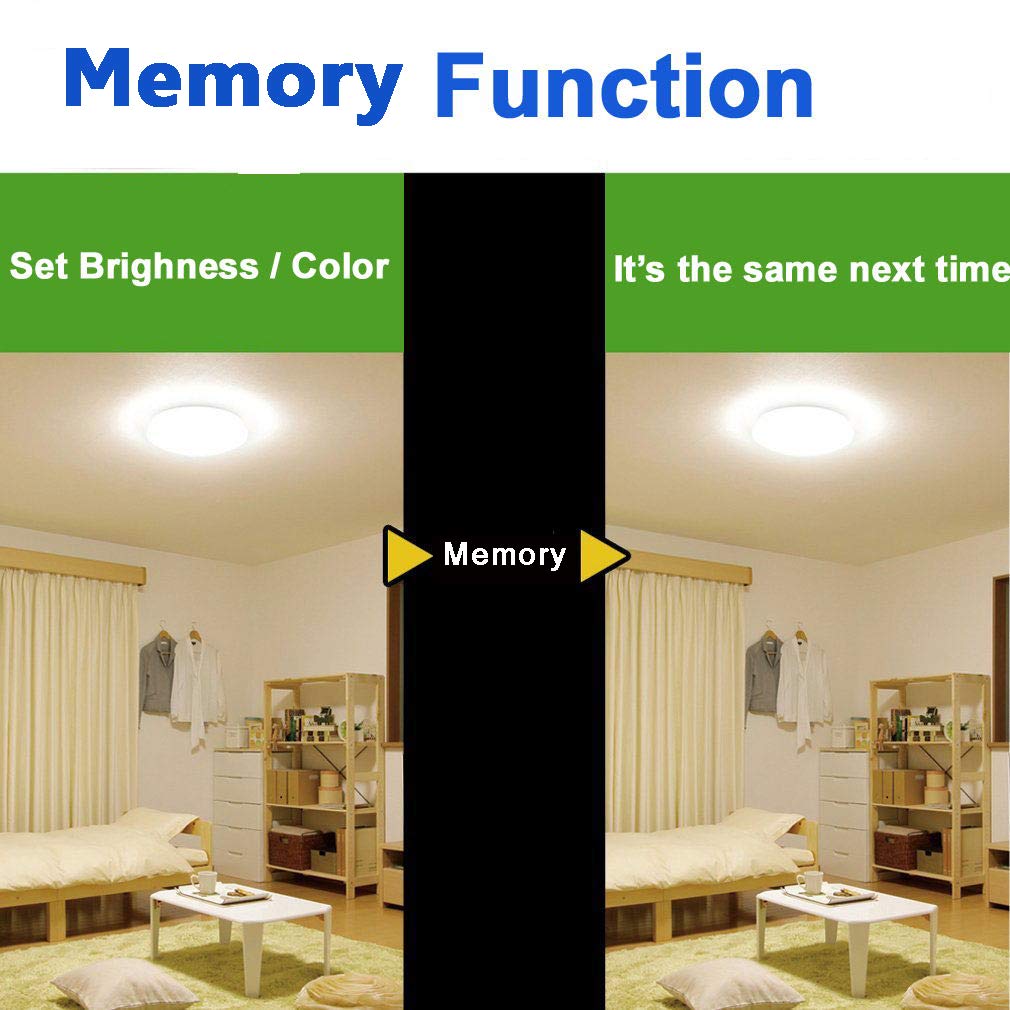 Memory Function

Set Brighness / Color

Memory

It's the same next time